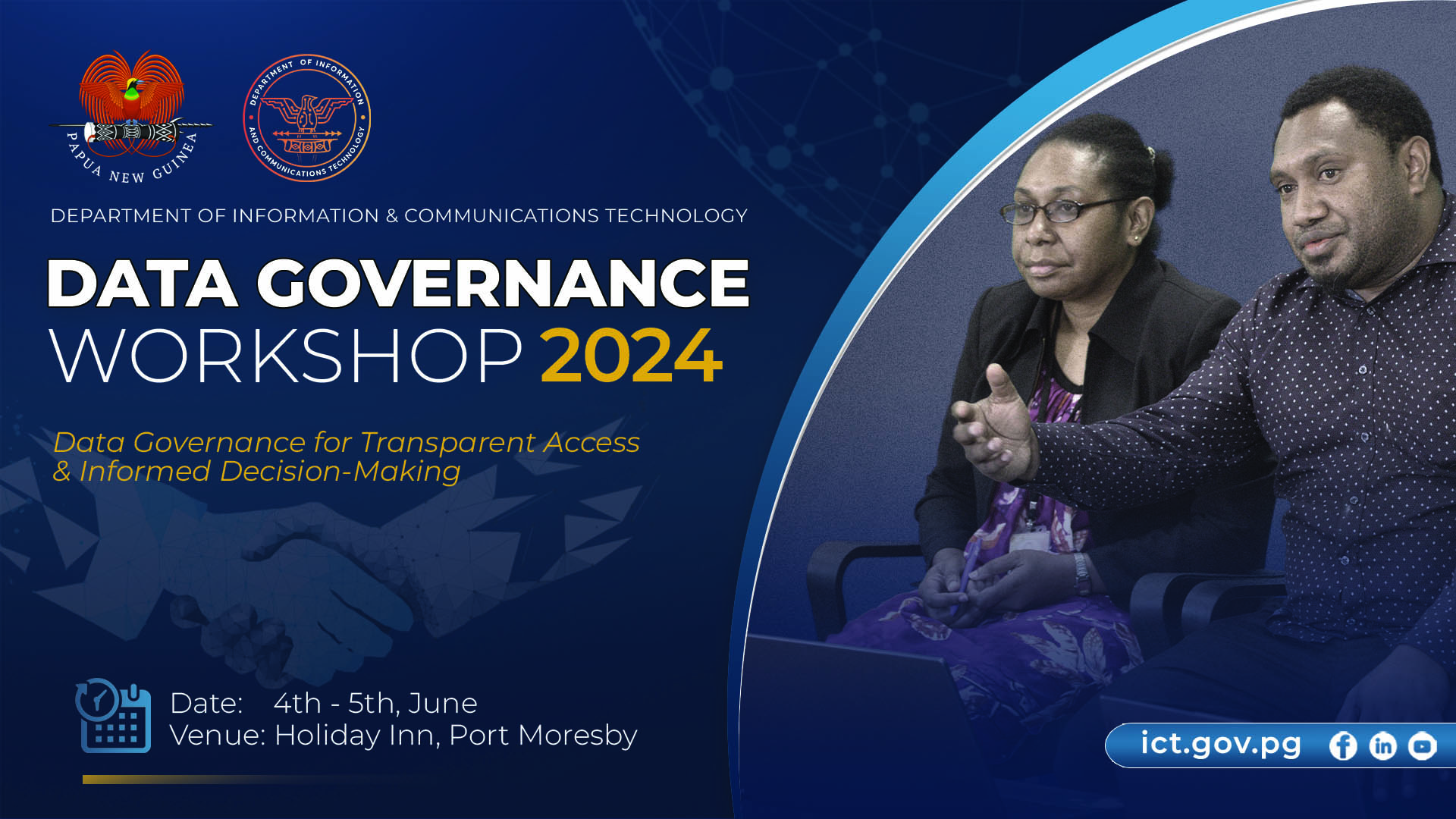 PAPUA NEW GUINEA

DEPARTMENT OF INFORMATION AND COMMUNICATIONS TECHNOLOGY

DEPARTMENT OF INFORMATION & COMMUNICATIONS TECHNOLOGY

DATA GOVERNANCE WORKSHOP 2024

Data Governance for Transparent Access & Informed Decision-Making

Date: 4th - 5th, June
Venue: Holiday Inn, Port Moresby

ict.gov.pg